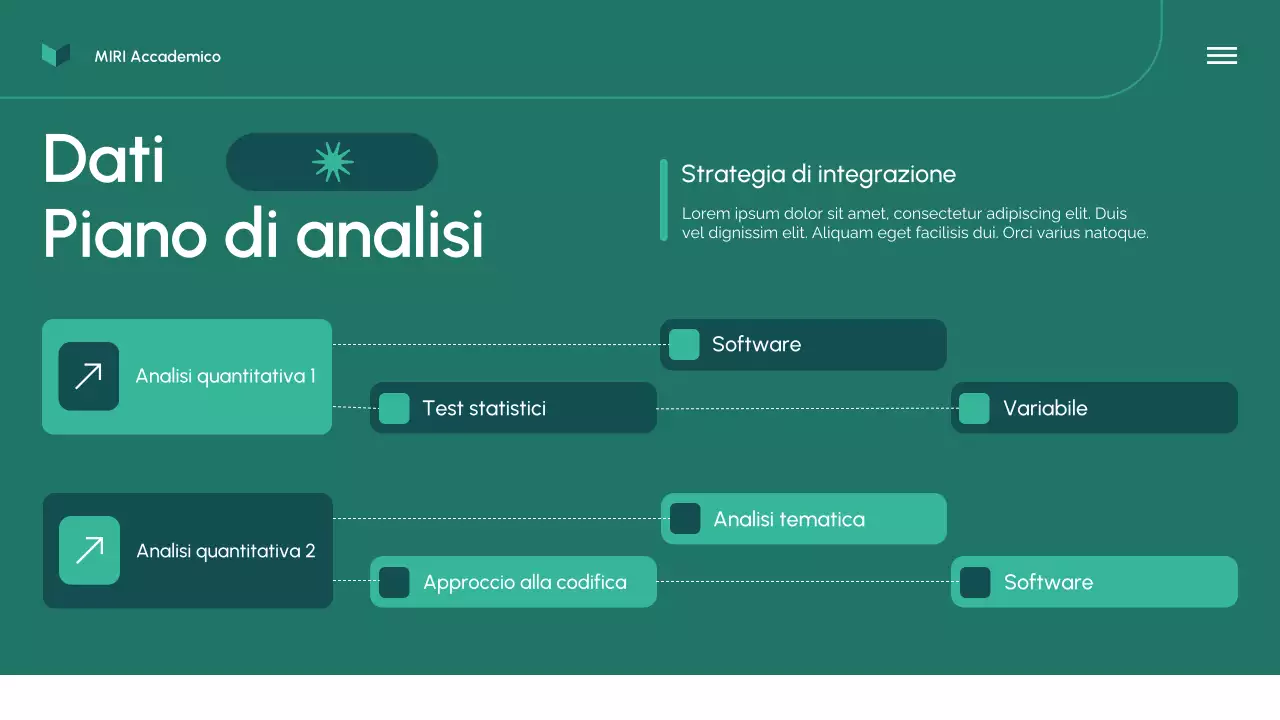 MIRI Accademico

Dati
Piano di analisi

Strategia di integrazione

Lorem ipsum dolor sit amet, consectetur adipiscing elit. Duis vel dignissim elit. Aliquam eget facilisis dui. Orci varius natoque.

Analisi quantitativa 1

Software

Test statistici

Variabile

Analisi quantitativa 2

Analisi tematica

Approccio alla codifica

Software